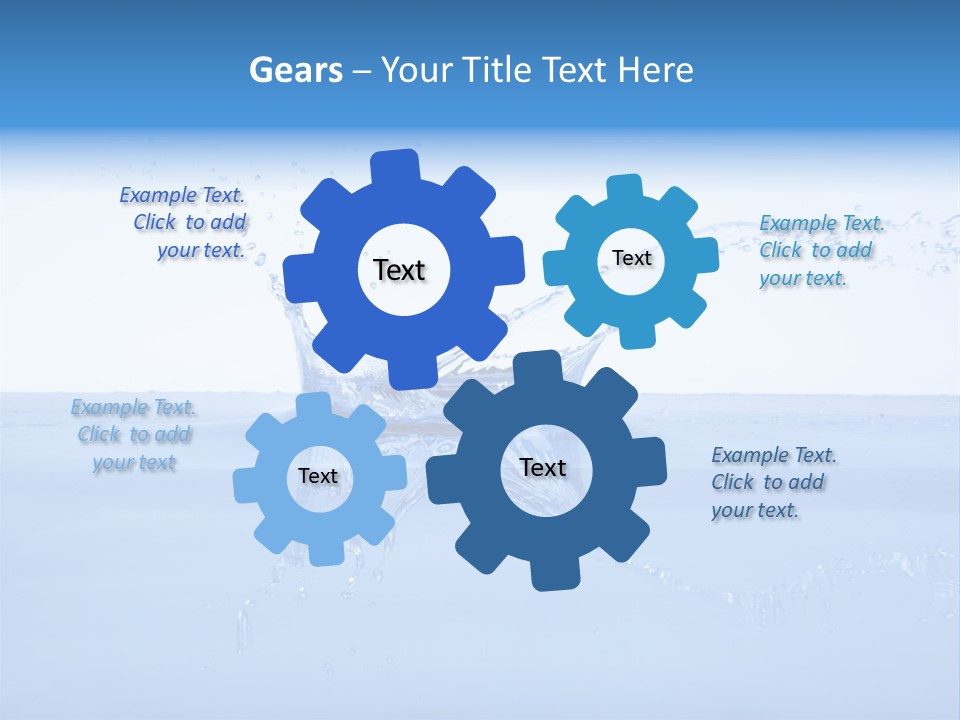 Gears – Your Title Text Here

Example Text. Click to add your text.

Text

Text

Example Text. Click to add your text.

Example Text. Click to add your text

Text

Text

Example Text. Click to add your text.